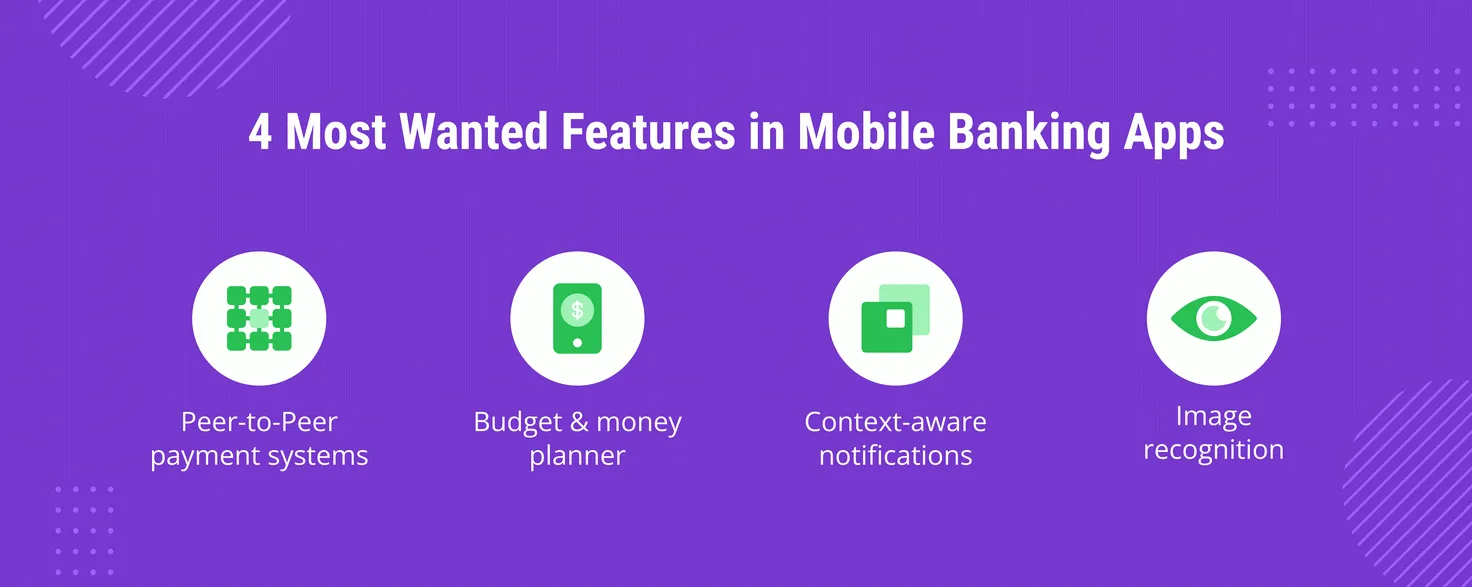 4 Most Wanted Features in Mobile Banking Apps

$

Peer-to-Peer payment systems

Budget & money planner

Context-aware notifications

Image recognition